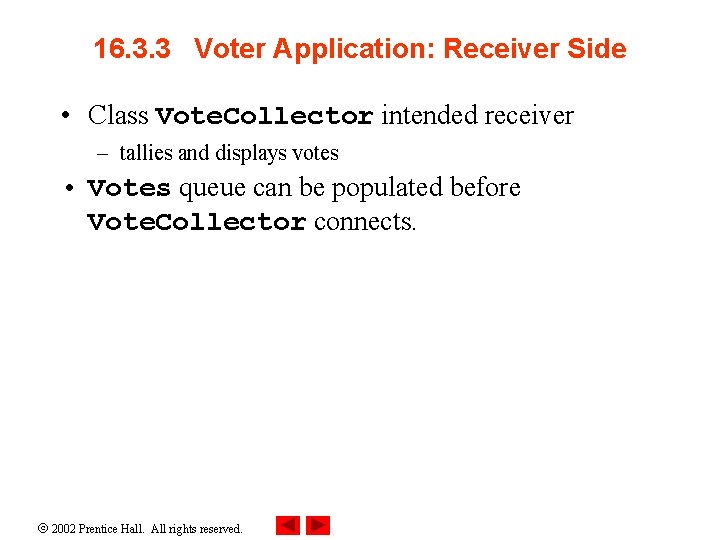 16.3.3 Voter Application: Receiver Side

• Class VoteCollector intended receiver

– tallies and displays votes

• Votes queue can be populated before VoteCollector connects.

© 2002 Prentice Hall. All rights reserved.